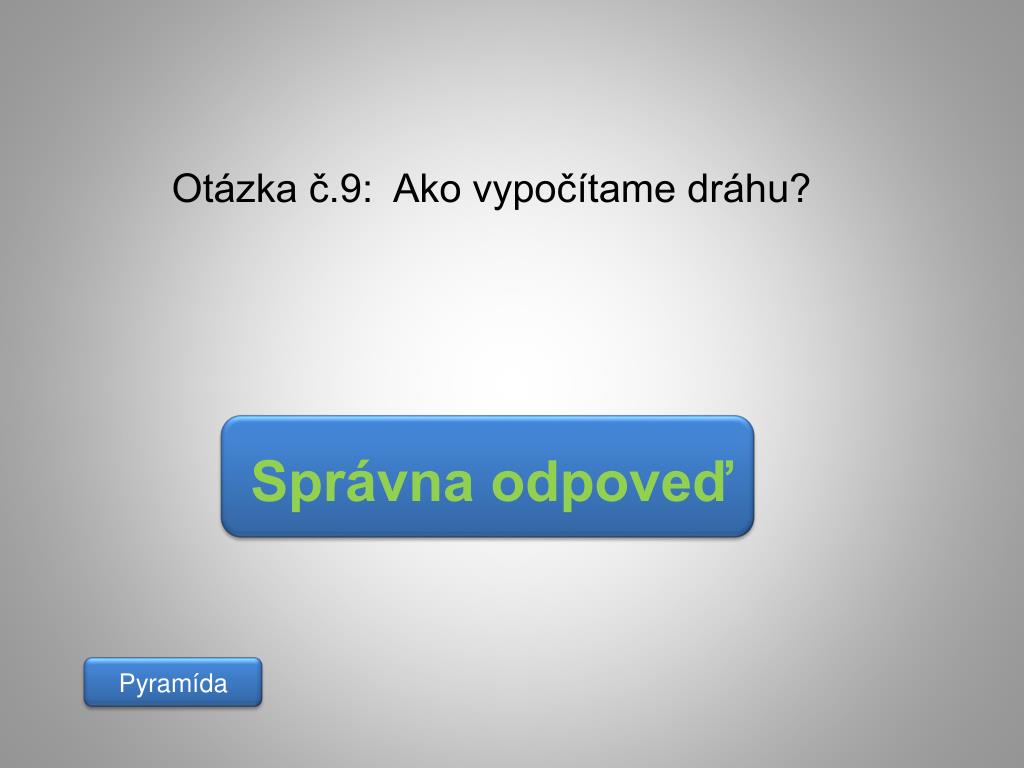 Otázka č.9: Ako vypočítame dráhu?

Správna odpoveď

Pyramída